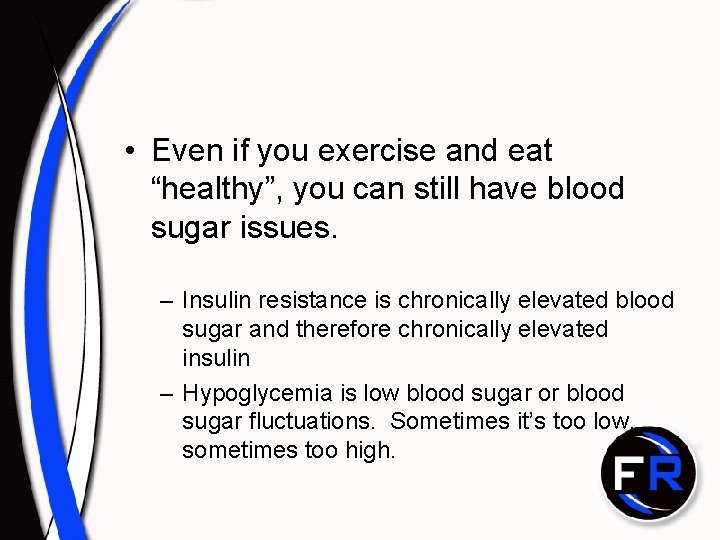 • Even if you exercise and eat “healthy”, you can still have blood sugar issues.

– Insulin resistance is chronically elevated blood sugar and therefore chronically elevated insulin

– Hypoglycemia is low blood sugar or blood sugar fluctuations. Sometimes it’s too low, sometimes too high.

FR